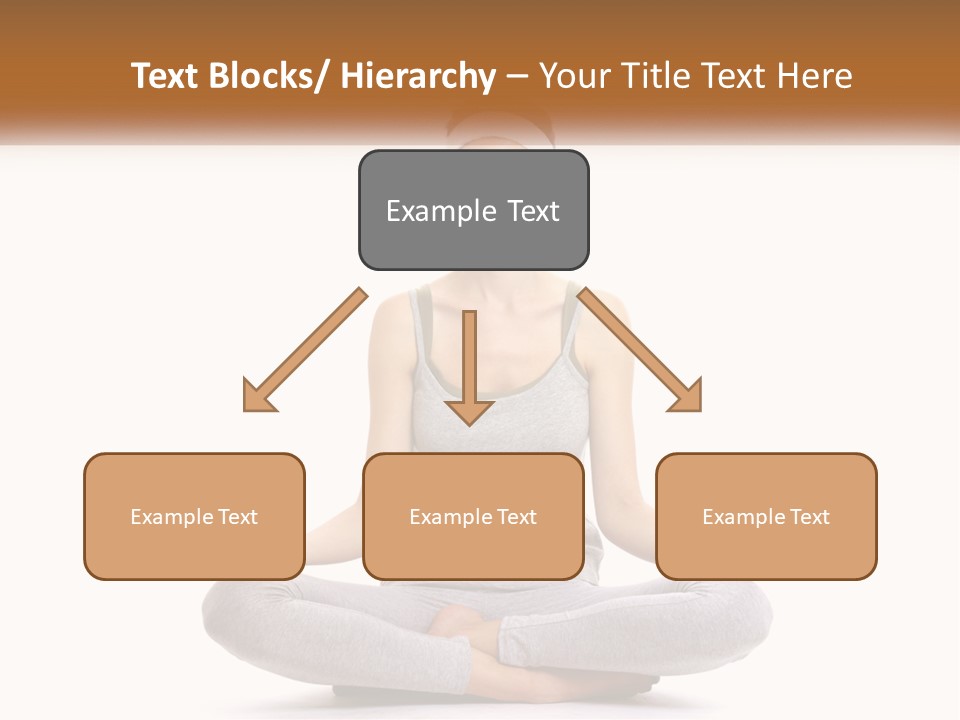 Text Blocks/ Hierarchy – Your Title Text Here

Example Text

Example Text

Example Text

Example Text